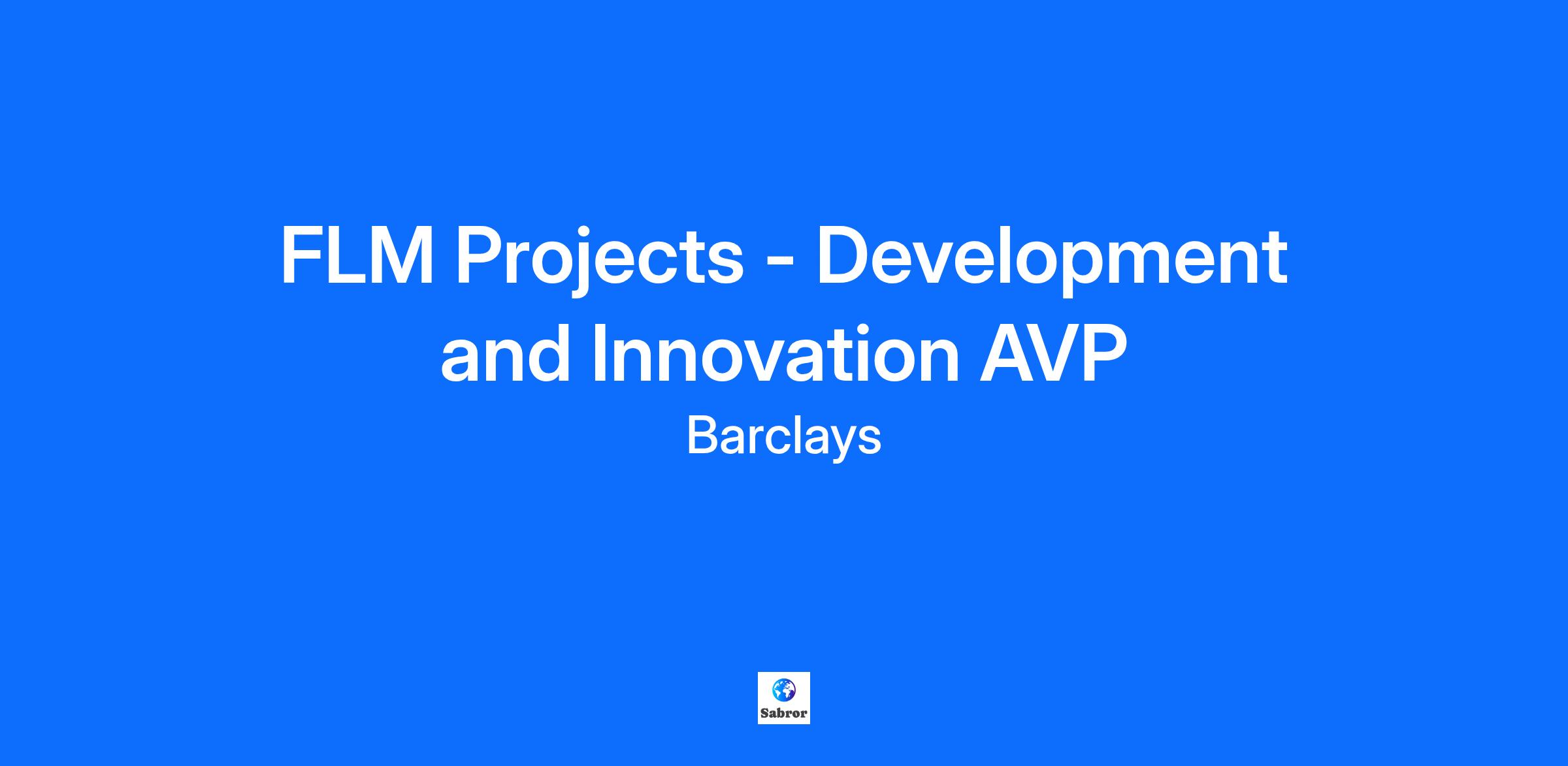 FLM Projects - Development and Innovation AVP

Barclays

Sabror